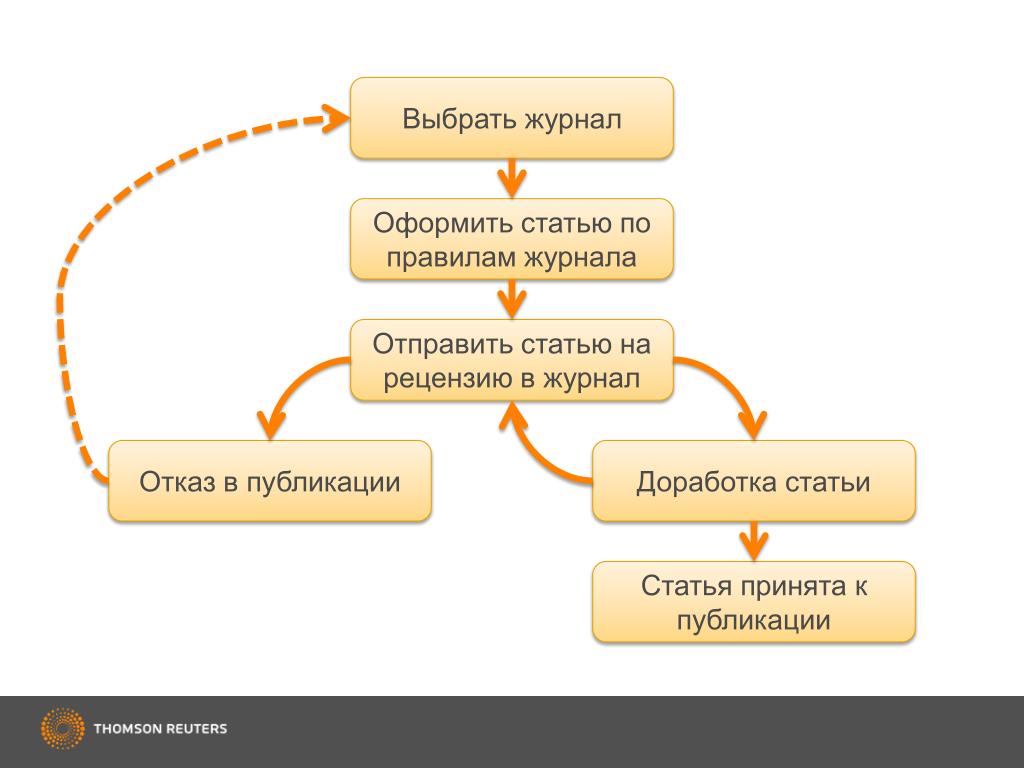 Выбрать журнал

Оформить статью по правилам журнала

Отправить статью на рецензию в журнал

Отказ в публикации

Доработка статьи

Статья принята к публикации

THOMSON REUTERS